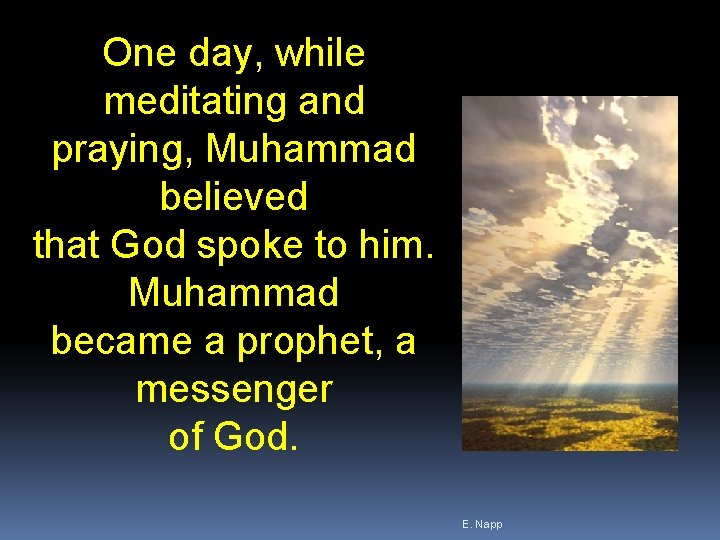 One day, while meditating and praying, Muhammad believed that God spoke to him. Muhammad became a prophet, a messenger of God.

E. Napp